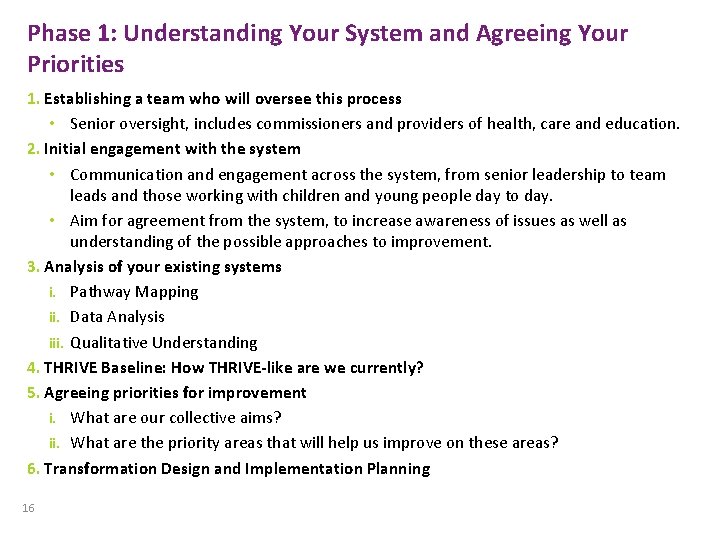 Phase 1: Understanding Your System and Agreeing Your Priorities

1. Establishing a team who will oversee this process

• Senior oversight, includes commissioners and providers of health, care and education.

2. Initial engagement with the system

• Communication and engagement across the system, from senior leadership to team leads and those working with children and young people day to day.

• Aim for agreement from the system, to increase awareness of issues as well as understanding of the possible approaches to improvement.

3. Analysis of your existing systems

i. Pathway Mapping

ii. Data Analysis

iii. Qualitative Understanding

4. THRIVE Baseline: How THRIVE-like are we currently?

5. Agreeing priorities for improvement

i. What are our collective aims?

ii. What are the priority areas that will help us improve on these areas?

6. Transformation Design and Implementation Planning

16